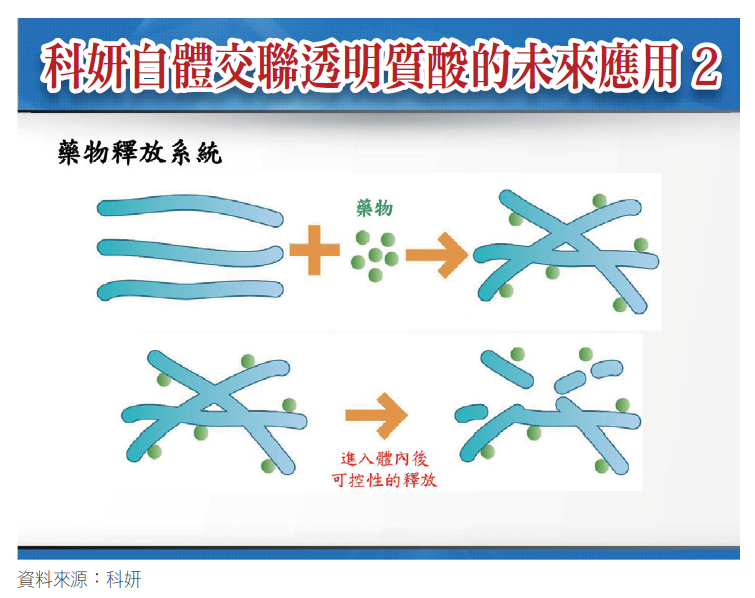 科妍自體交聯透明質酸的未來應用 2

藥物釋放系統

藥物

進入體內後
可控性的釋放

資料來源：科妍